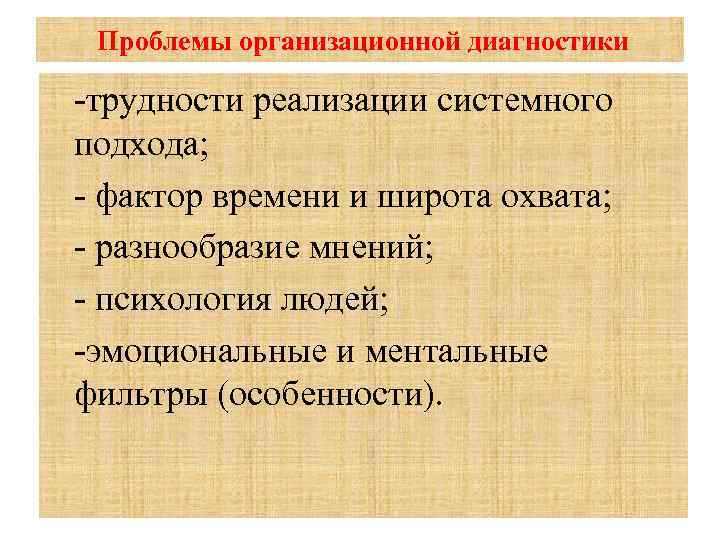 Проблемы организационной диагностики

-трудности реализации системного подхода;

- фактор времени и широта охвата;

- разнообразие мнений;

- психология людей;

-эмоциональные и ментальные фильтры (особенности).